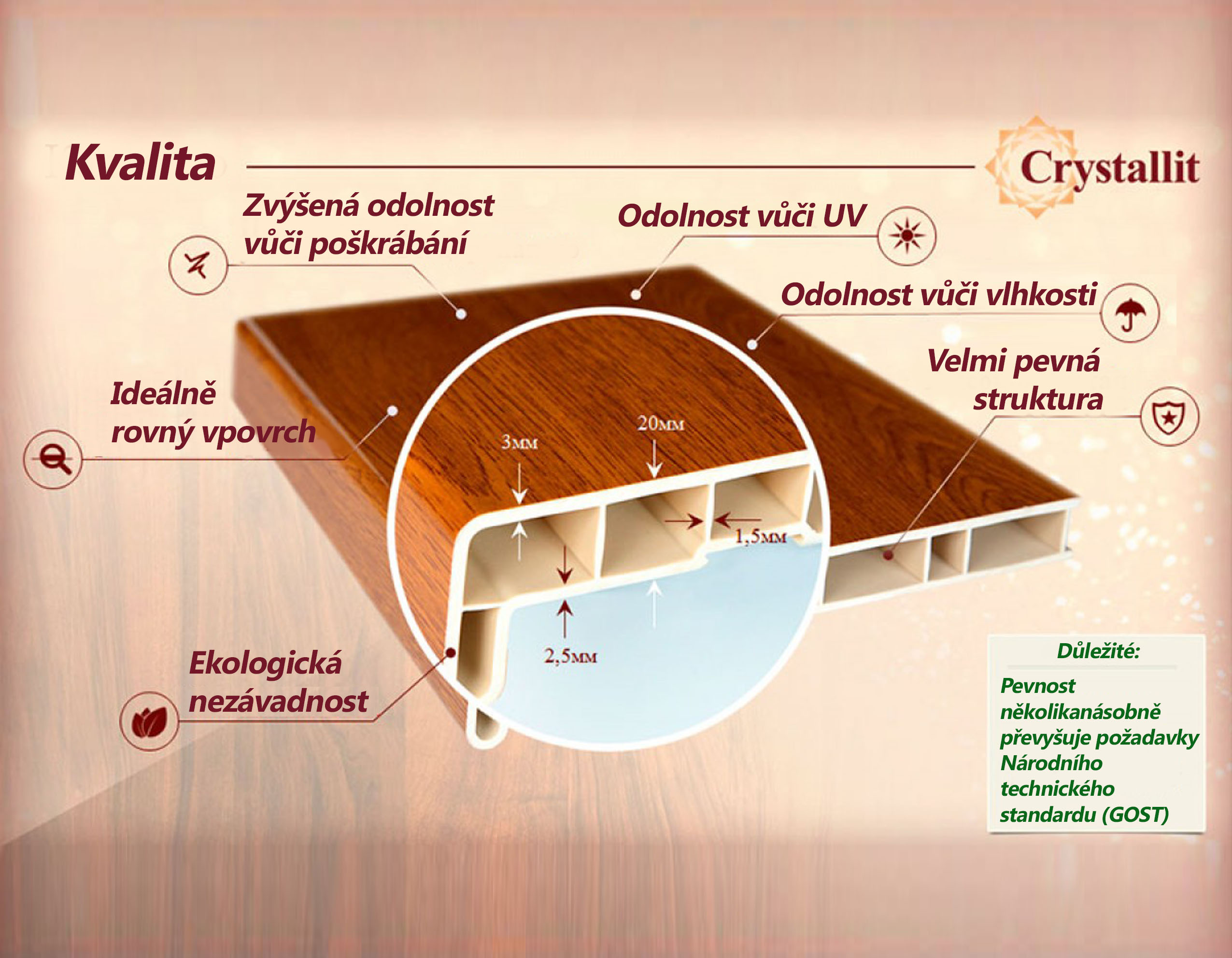 Kvalita

Crystallit

Zvýšená odolnost vůči poškrábání

Odolnost vůči UV

Odolnost vůči vlhkosti

Velmi pevná struktura

Ideálně rovný vpovrch

Ekologická nezávadnost

3мм

20мм

1,5мм

2,5мм

Důležité:

Pevnost několikanásobně převyšuje požadavky Národního technického standardu (GOST)